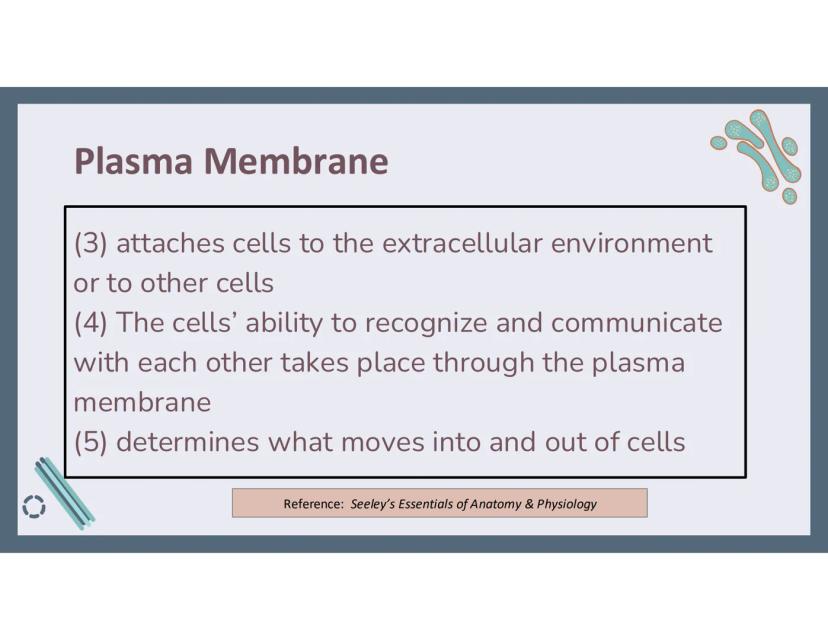 Plasma Membrane

(3) attaches cells to the extracellular environment or to other cells
(4) The cells' ability to recognize and communicate with each other takes place through the plasma membrane
(5) determines what moves into and out of cells

Reference: Seeley's Essentials of Anatomy & Physiology